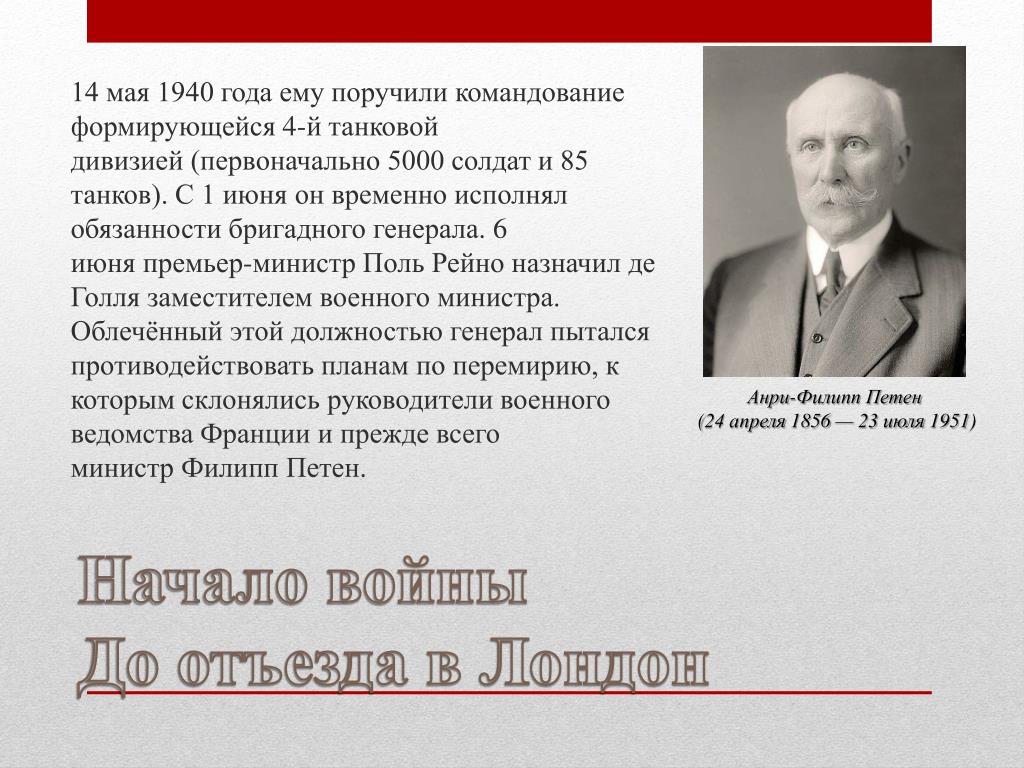 14 мая 1940 года ему поручили командование формирующейся 4-й танковой дивизией (первоначально 5000 солдат и 85 танков). С 1 июня он временно исполнял обязанности бригадного генерала. 6 июня премьер-министр Поль Рейно назначил де Голля заместителем военного министра. Облечённый этой должностью генерал пытался противодействовать планам по перемирию, к которым склонялись руководители военного ведомства Франции и прежде всего министр Филипп Петен.

Анри-Филипп Петен
(24 апреля 1856 — 23 июля 1951)

Начало войны
До отъезда в Лондон